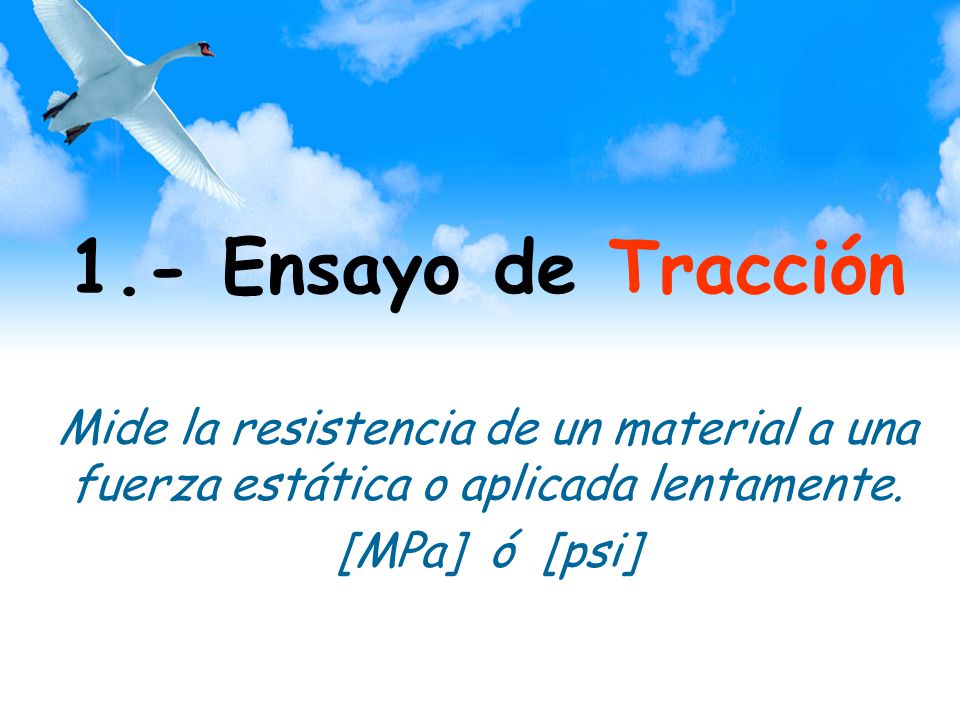 1.- Ensayo de Tracción

Mide la resistencia de un material a una fuerza estática o aplicada lentamente.

[MPa] ó [psi]